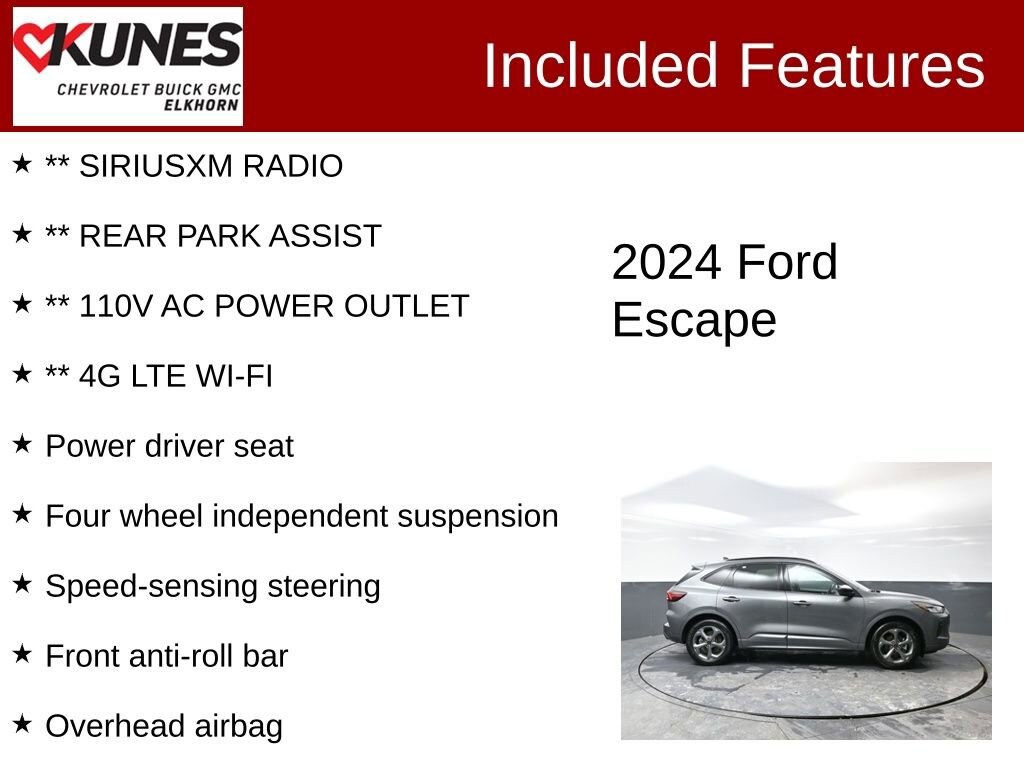 KUNES
CHEVROLET BUICK GMC
ELKHORN

Included Features

★ ** SIRIUSXM RADIO

★ ** REAR PARK ASSIST

★ ** 110V AC POWER OUTLET

★ ** 4G LTE WI-FI

★ Power driver seat

★ Four wheel independent suspension

★ Speed-sensing steering

★ Front anti-roll bar

★ Overhead airbag

2024 Ford Escape